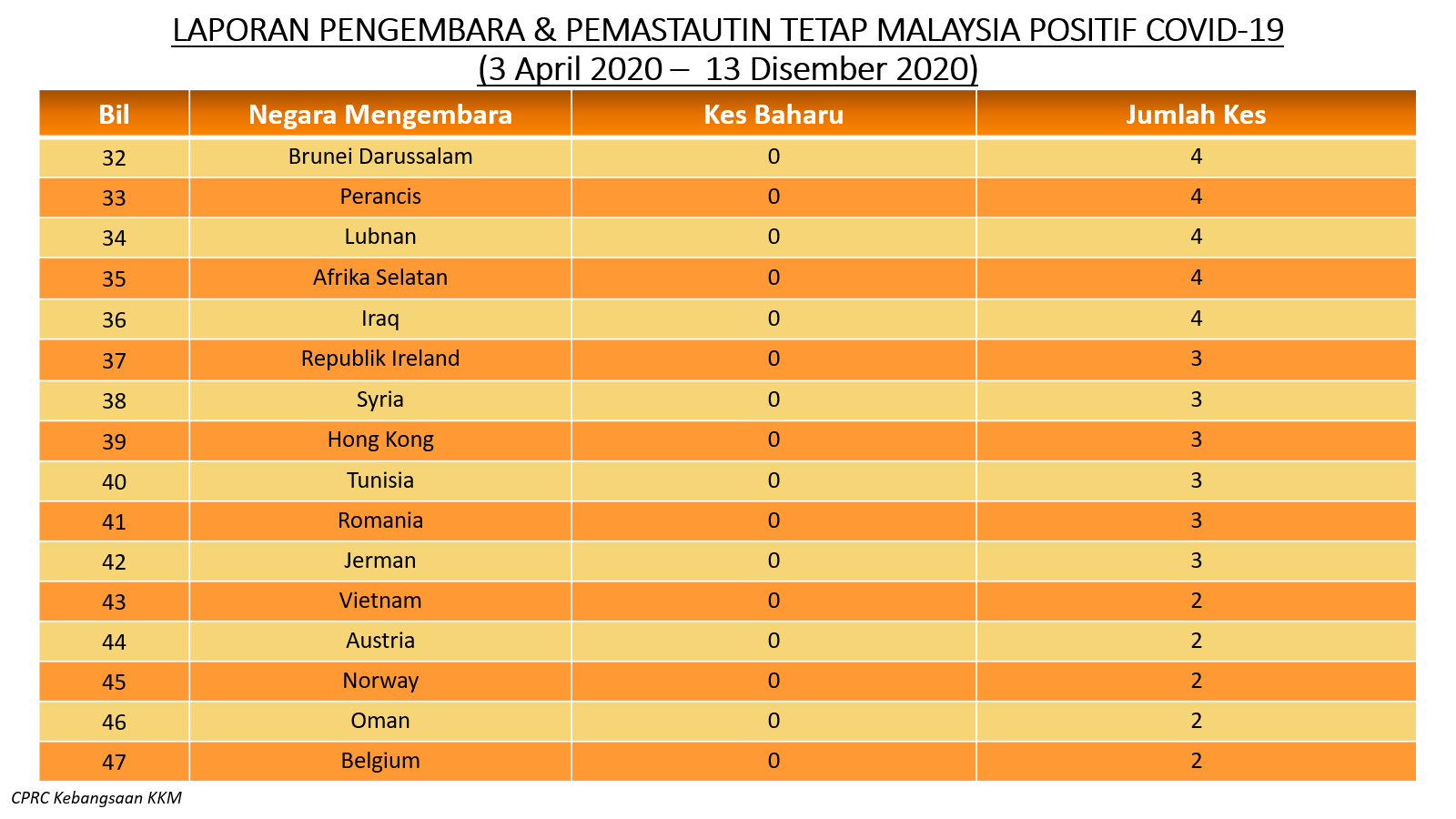 LAPORAN PENGEMBARA & PEMASTAUTIN TETAP MALAYSIA POSITIF COVID-19
(3 April 2020 – 13 Disember 2020)

| Bil | Negara Mengembara | Kes Baharu | Jumlah Kes |
|---|---|---|---|
| 32 | Brunei Darussalam | 0 | 4 |
| 33 | Perancis | 0 | 4 |
| 34 | Lubnan | 0 | 4 |
| 35 | Afrika Selatan | 0 | 4 |
| 36 | Iraq | 0 | 4 |
| 37 | Republik Ireland | 0 | 3 |
| 38 | Syria | 0 | 3 |
| 39 | Hong Kong | 0 | 3 |
| 40 | Tunisia | 0 | 3 |
| 41 | Romania | 0 | 3 |
| 42 | Jerman | 0 | 3 |
| 43 | Vietnam | 0 | 2 |
| 44 | Austria | 0 | 2 |
| 45 | Norway | 0 | 2 |
| 46 | Oman | 0 | 2 |
| 47 | Belgium | 0 | 2 |

CPRC Kebangsaan KKM